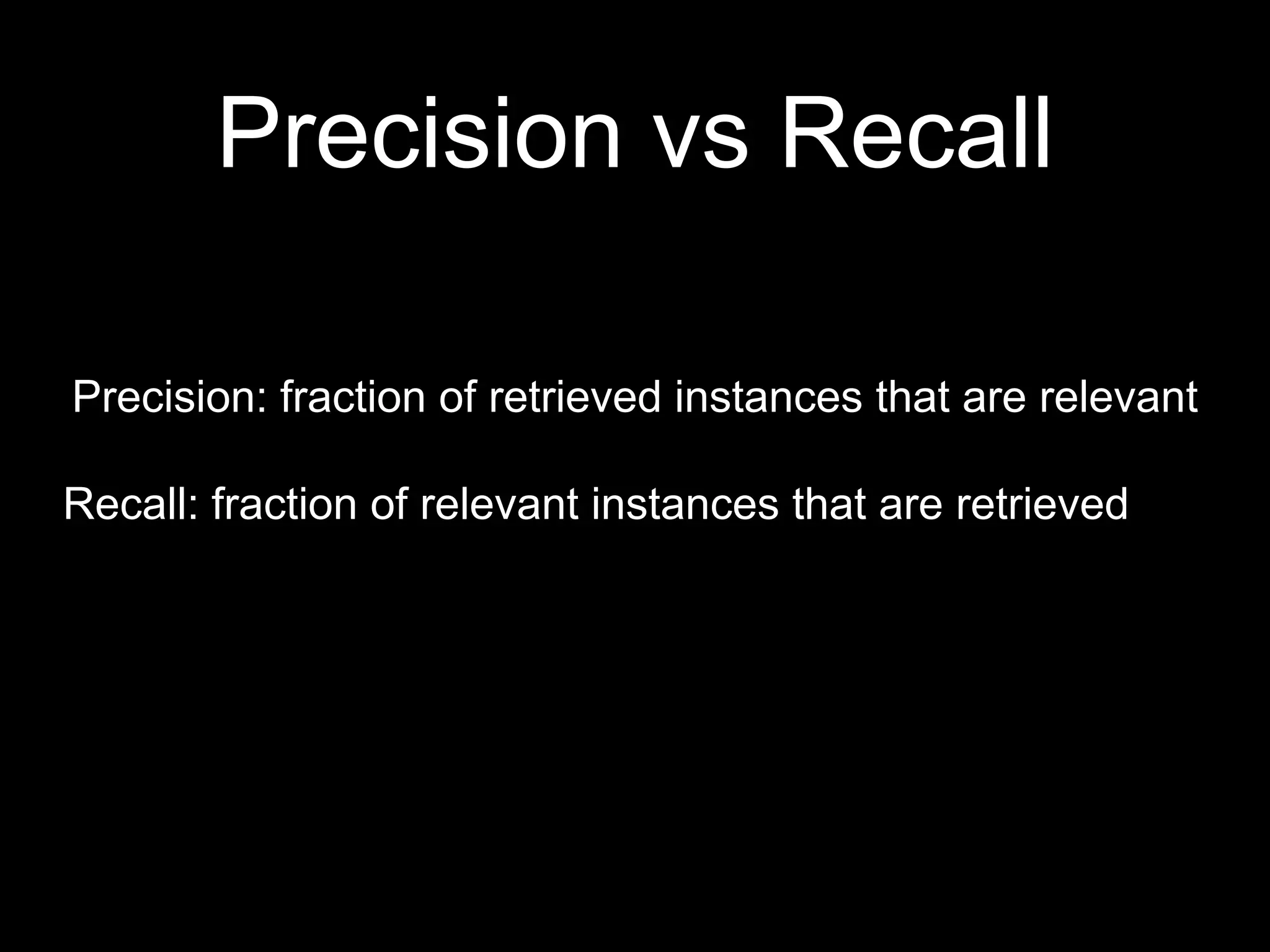 Precision vs Recall

Precision: fraction of retrieved instances that are relevant

Recall: fraction of relevant instances that are retrieved